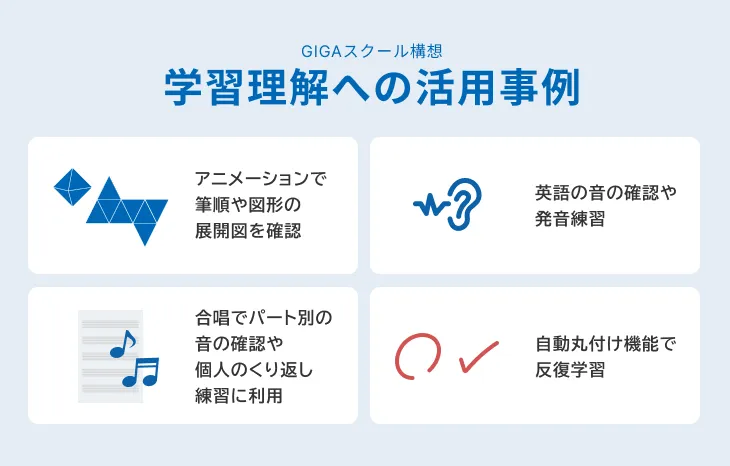 GIGAスクール構想

学習理解への活用事例

アニメーションで筆順や図形の展開図を確認

英語の音の確認や発音練習

合唱でパート別の音の確認や個人のくり返し練習に利用

自動丸付け機能で反復学習